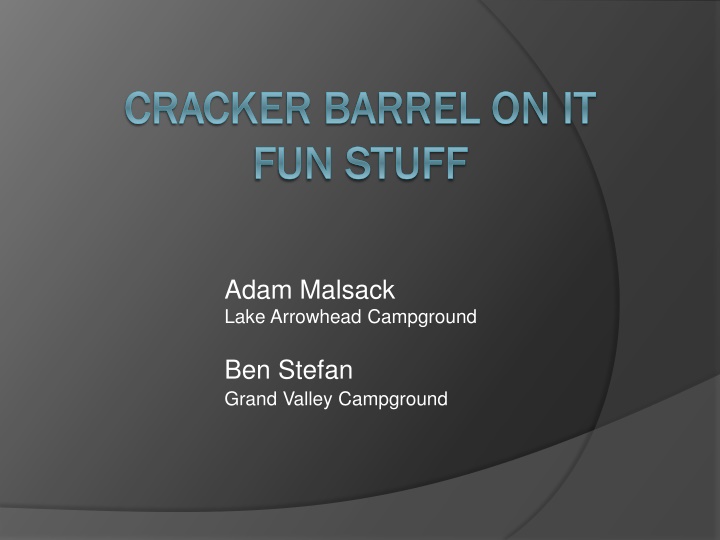 CRACKER BARREL ON IT
FUN STUFF

Adam Malsack
Lake Arrowhead Campground

Ben Stefan
Grand Valley Campground